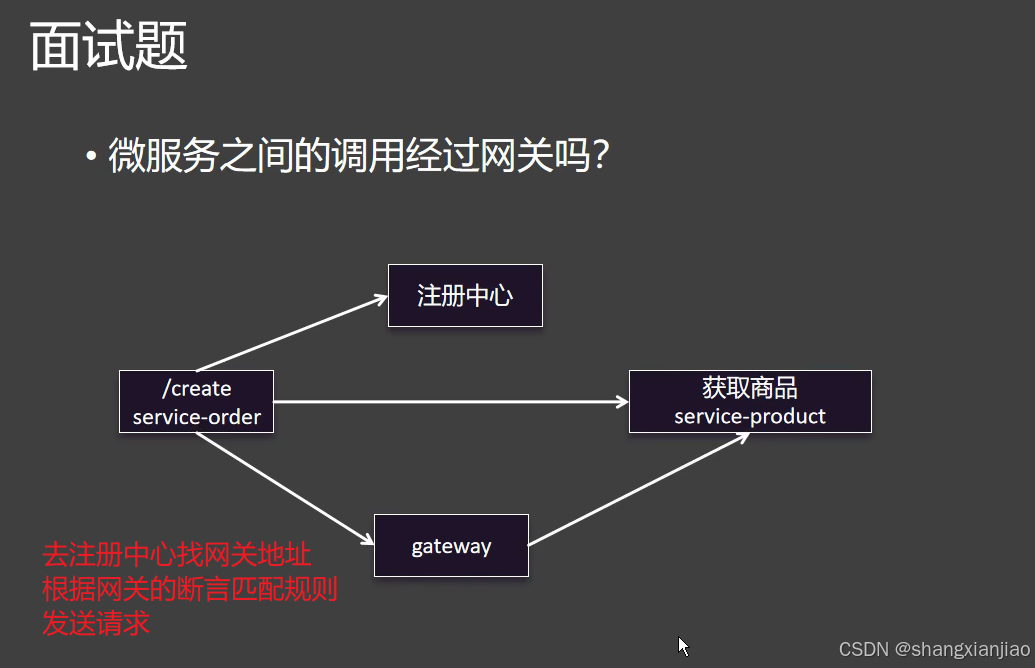 面试题

• 微服务之间的调用经过网关吗？

注册中心

/create
service-order

获取商品
service-product

gateway

去注册中心找网关地址
根据网关的断言匹配规则
发送请求

CSDN @shangxianjiao